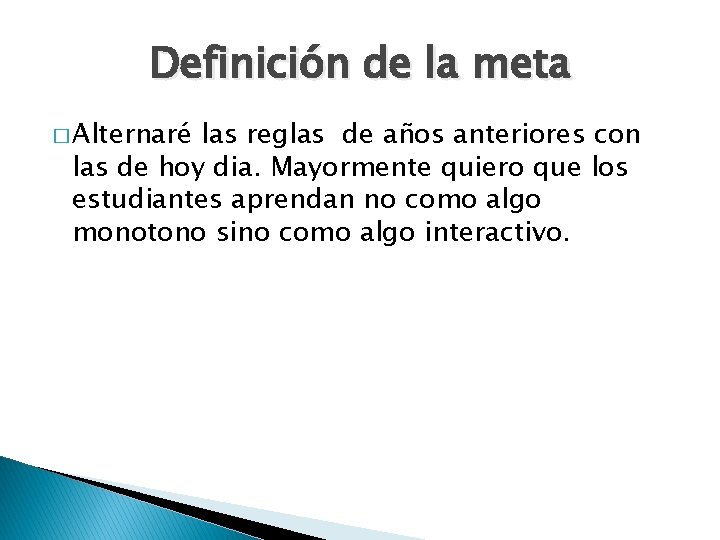 Definición de la meta

□ Alternaré las reglas de años anteriores con las de hoy dia. Mayormente quiero que los estudiantes aprendan no como algo monotono sino como algo interactivo.